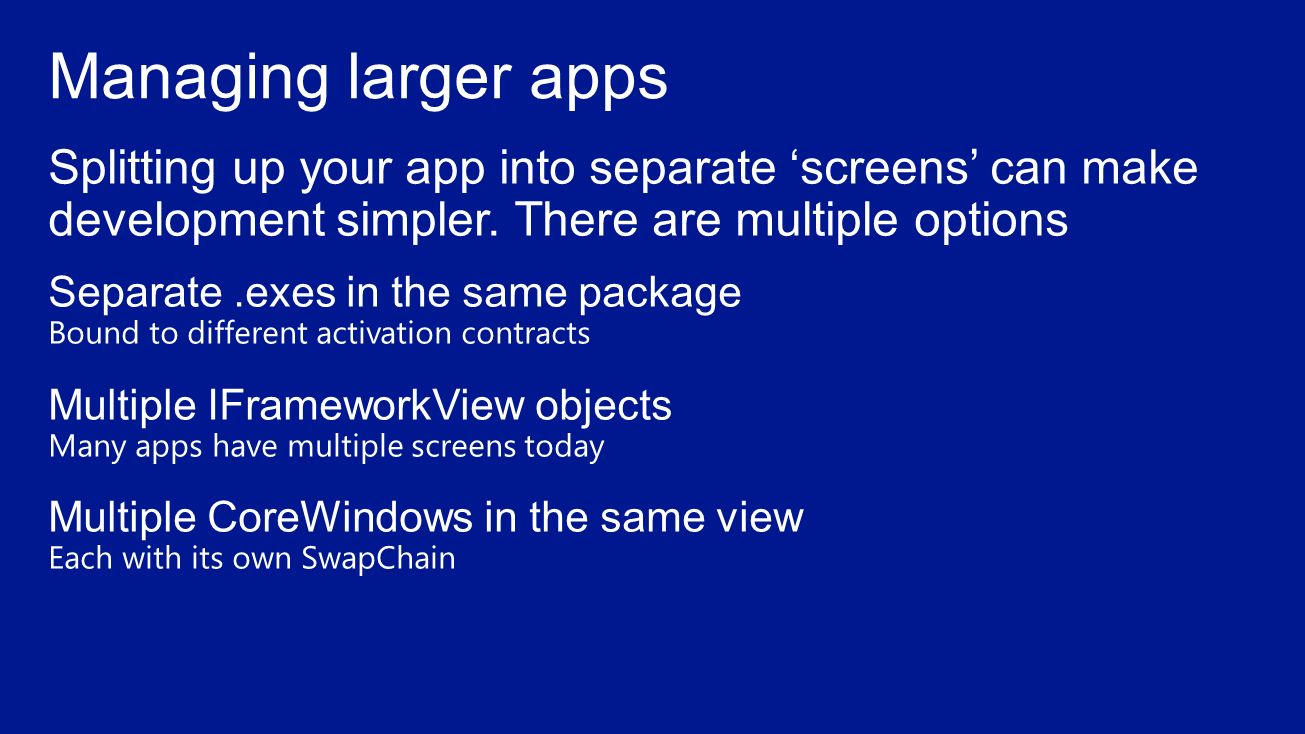 Managing larger apps

Splitting up your app into separate ‘screens’ can make development simpler. There are multiple options

Separate .exes in the same package
Bound to different activation contracts

Multiple IFrameworkView objects
Many apps have multiple screens today

Multiple CoreWindows in the same view
Each with its own SwapChain